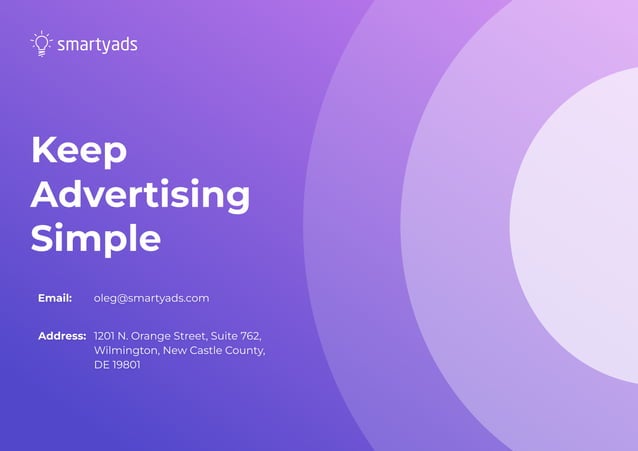 smartyads

Keep Advertising Simple

Email: oleg@smartyads.com

Address: 1201 N. Orange Street, Suite 762, Wilmington, New Castle County, DE 19801